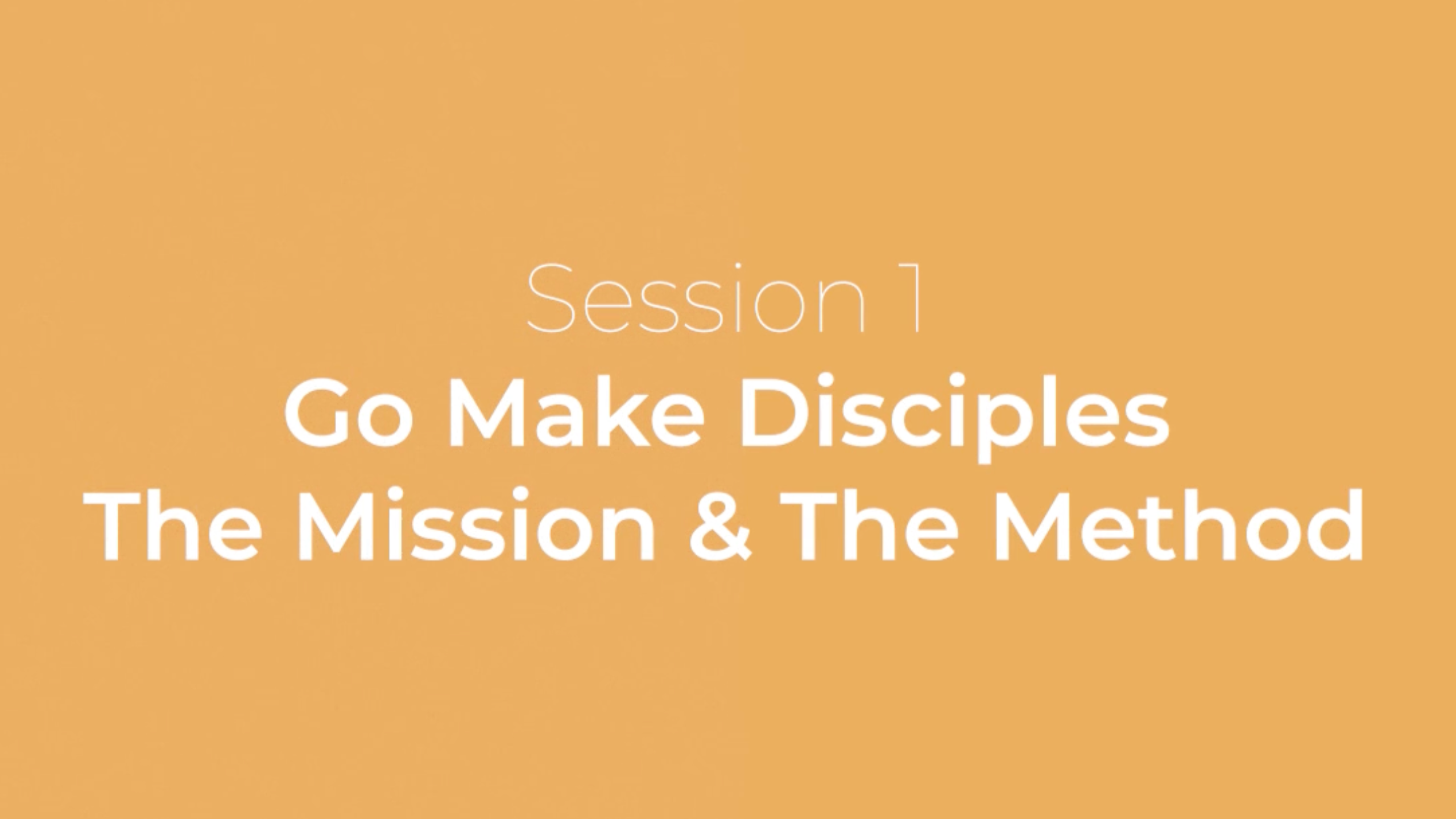 Session 1
Go Make Disciples
The Mission & The Method